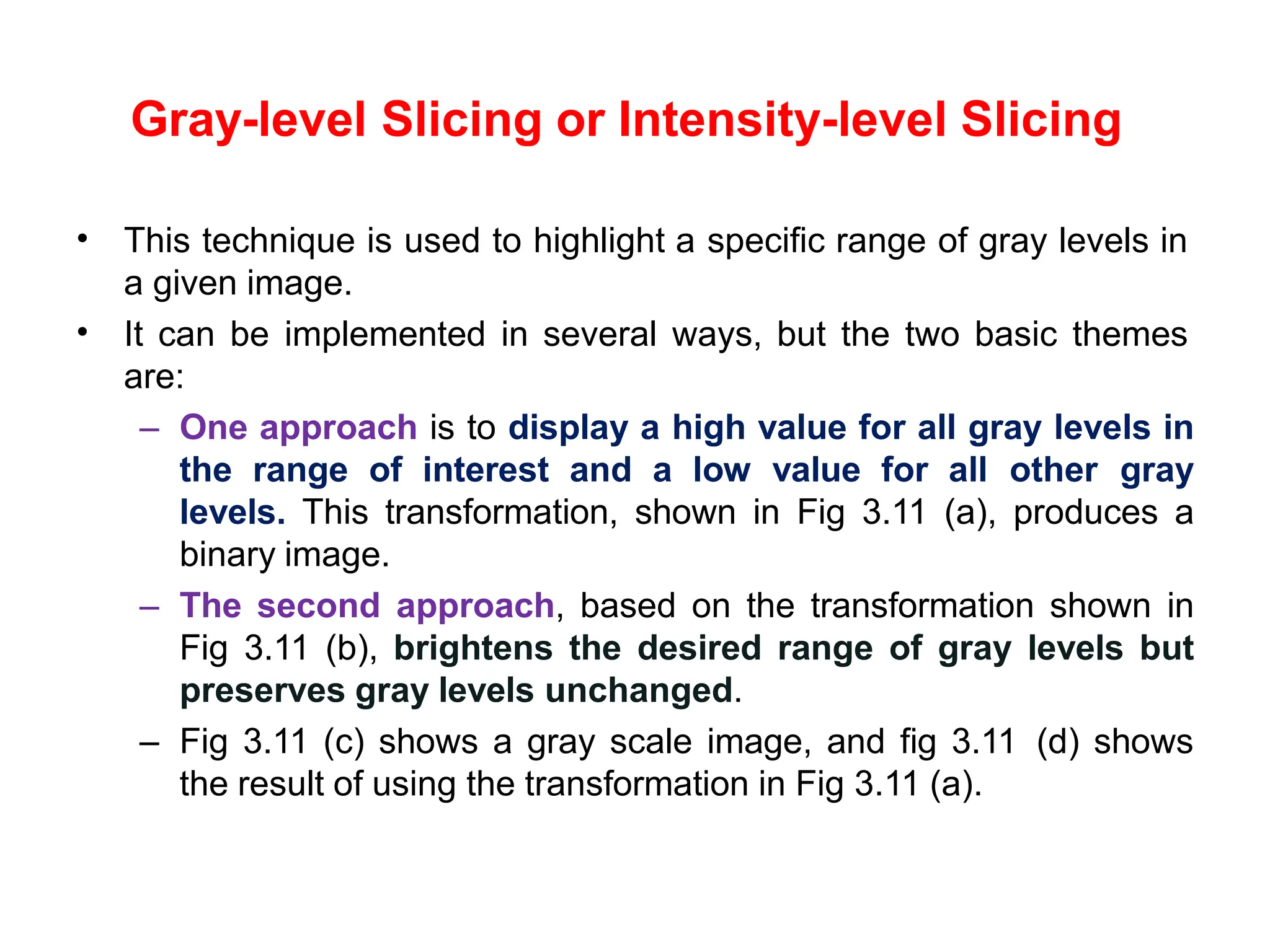 Gray-level Slicing or Intensity-level Slicing

• This technique is used to highlight a specific range of gray levels in a given image.

• It can be implemented in several ways, but the two basic themes are:

– One approach is to display a high value for all gray levels in the range of interest and a low value for all other gray levels. This transformation, shown in Fig 3.11 (a), produces a binary image.

– The second approach, based on the transformation shown in Fig 3.11 (b), brightens the desired range of gray levels but preserves gray levels unchanged.

– Fig 3.11 (c) shows a gray scale image, and fig 3.11 (d) shows the result of using the transformation in Fig 3.11 (a).